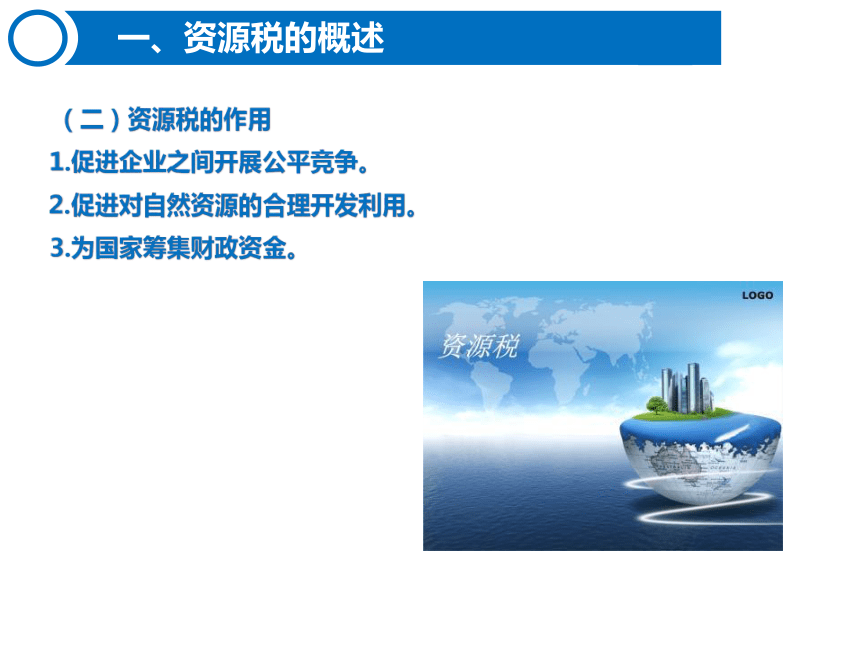 一、资源税的概述

（二）资源税的作用

1.促进企业之间开展公平竞争。

2.促进对自然资源的合理开发利用。

3.为国家筹集财政资金。

LOGO

资源税